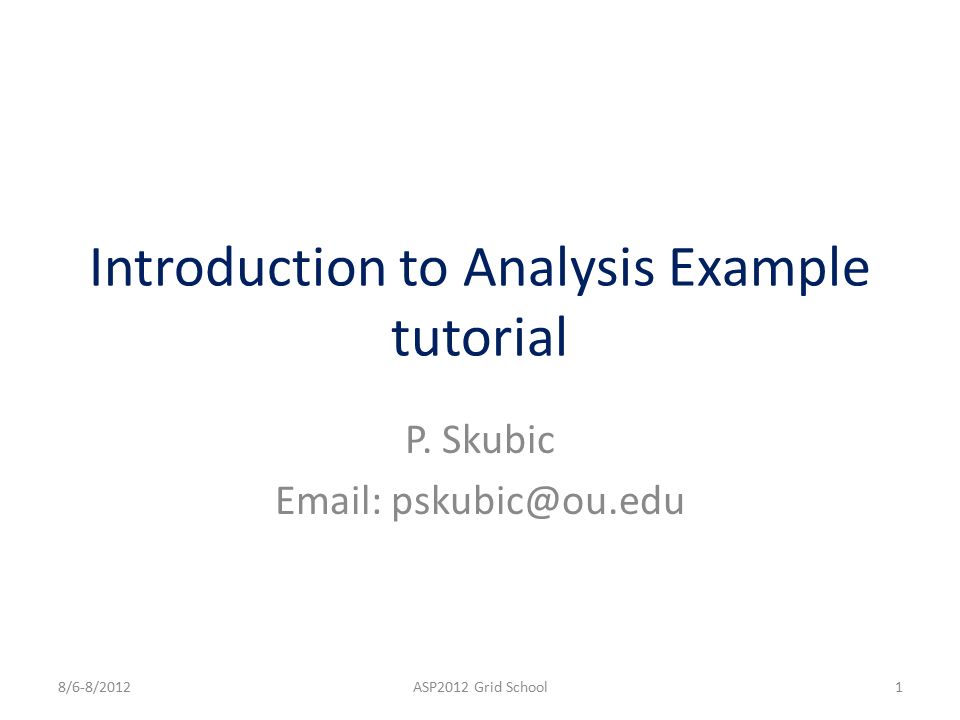 Introduction to Analysis Example tutorial

P. Skubic
Email: pskubic@ou.edu

8/6-8/2012 ASP2012 Grid School 1